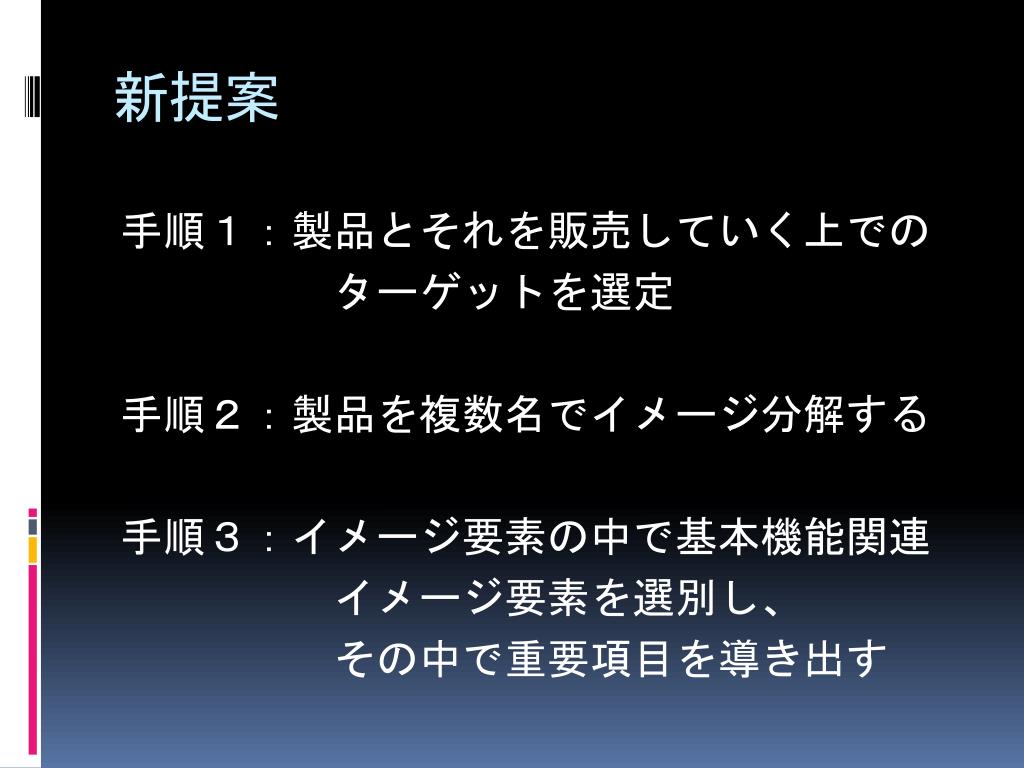 新提案

手順１：製品とそれを販売していく上でのターゲットを選定

手順２：製品を複数名でイメージ分解する

手順３：イメージ要素の中で基本機能関連イメージ要素を選別し、その中で重要項目を導き出す